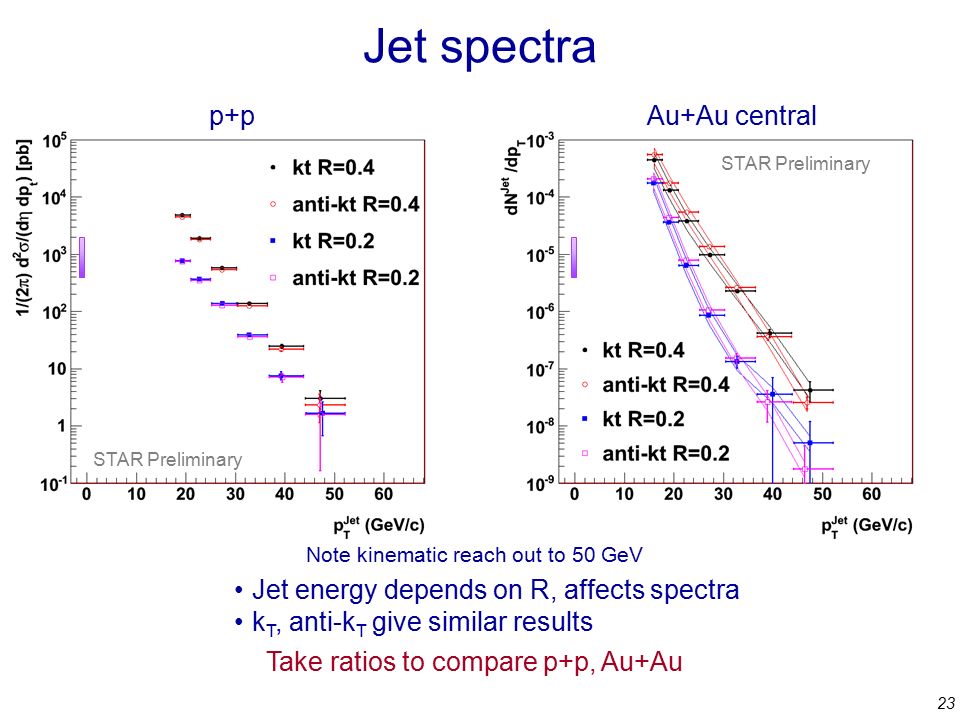 Jet spectra

p+p

$1/(2\pi)\ d^2\sigma/(d\eta\ dp_t)$ [pb]

$10^5$
$10^4$
$10^3$
$10^2$
10
1
$10^{-1}$

• kt R=0.4
○ anti-kt R=0.4
▪ kt R=0.2
□ anti-kt R=0.2

STAR Preliminary

0 10 20 30 40 50 60

$p_T^{Jet}$ (GeV/c)

Au+Au central

$dN^{Jet}/dp_T$

$10^{-3}$
$10^{-4}$
$10^{-5}$
$10^{-6}$
$10^{-7}$
$10^{-8}$
$10^{-9}$

STAR Preliminary

• kt R=0.4
○ anti-kt R=0.4
▪ kt R=0.2
□ anti-kt R=0.2

0 10 20 30 40 50 60

$p_T^{Jet}$ (GeV/c)

Note kinematic reach out to 50 GeV

• Jet energy depends on R, affects spectra
• $k_T$, anti-$k_T$ give similar results

Take ratios to compare p+p, Au+Au

23